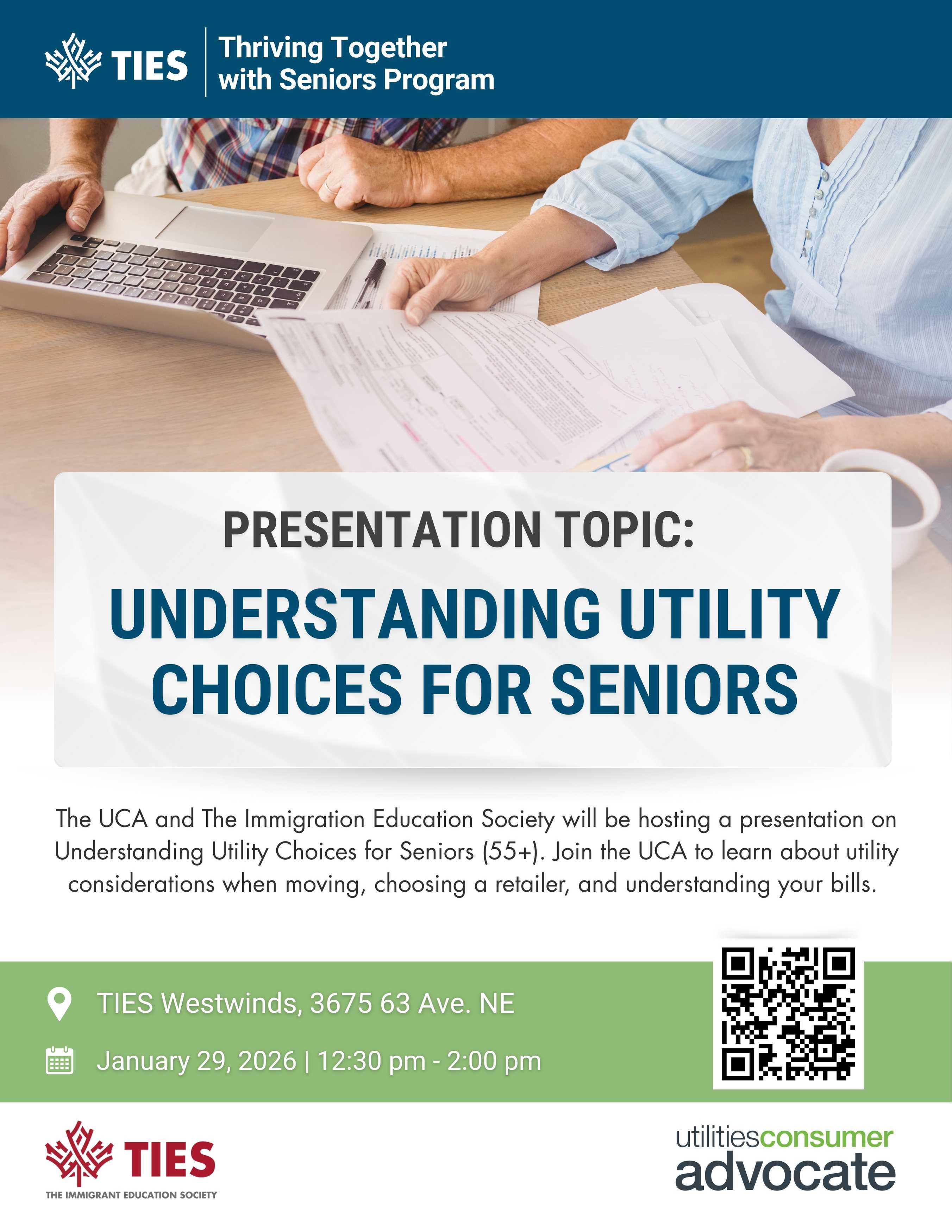 TIES

Thriving Together with Seniors Program

PRESENTATION TOPIC:

UNDERSTANDING UTILITY CHOICES FOR SENIORS

The UCA and The Immigration Education Society will be hosting a presentation on Understanding Utility Choices for Seniors (55+). Join the UCA to learn about utility considerations when moving, choosing a retailer, and understanding your bills.

TIES Westwinds, 3675 63 Ave. NE

January 29, 2026 | 12:30 pm - 2:00 pm

TIES
THE IMMIGRANT EDUCATION SOCIETY

utilitiesconsumer advocate